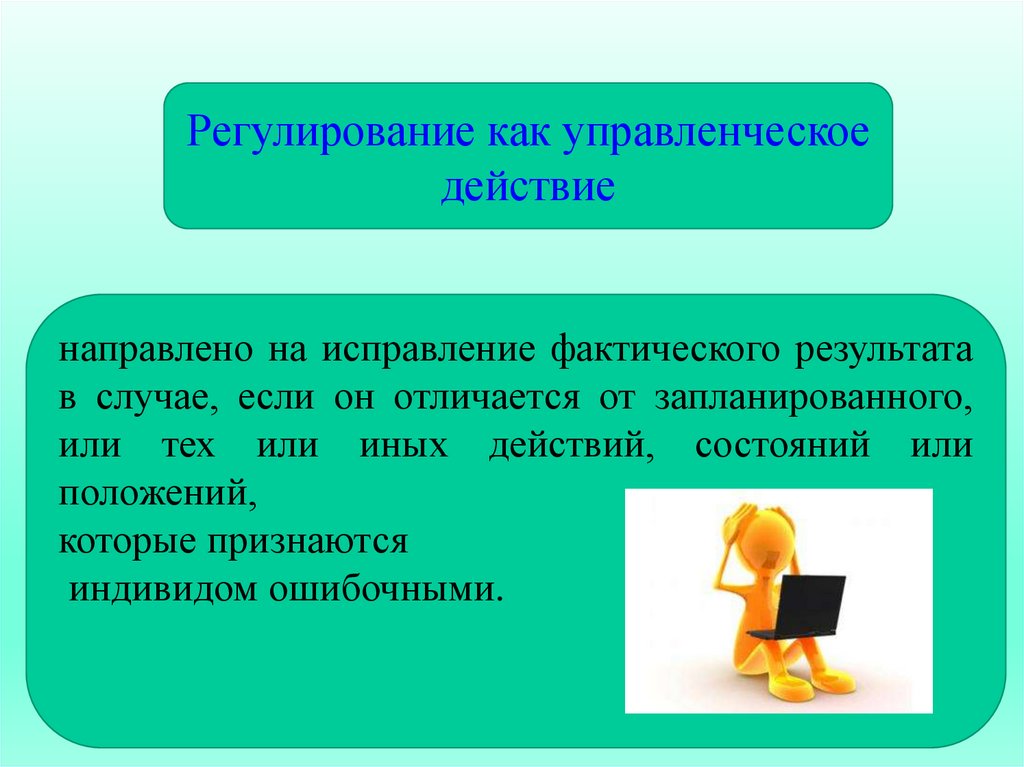 Регулирование как управленческое действие

направлено на исправление фактического результата в случае, если он отличается от запланированного, или тех или иных действий, состояний или положений,
которые признаются
индивидом ошибочными.